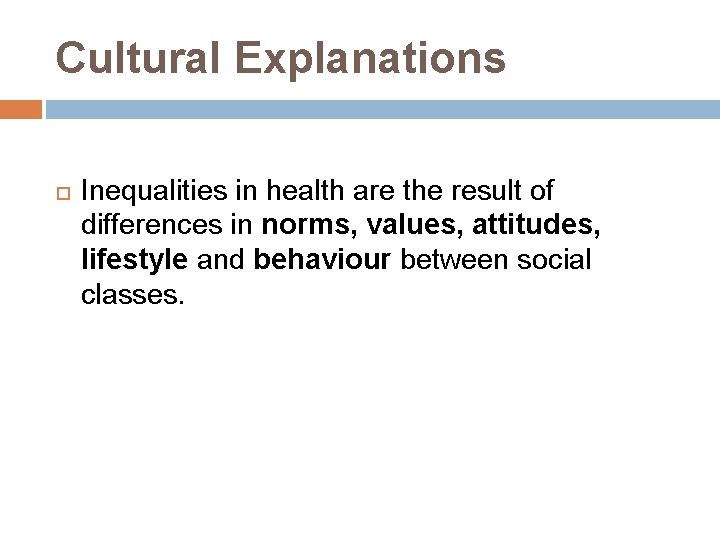 Cultural Explanations

Inequalities in health are the result of differences in norms, values, attitudes, lifestyle and behaviour between social classes.